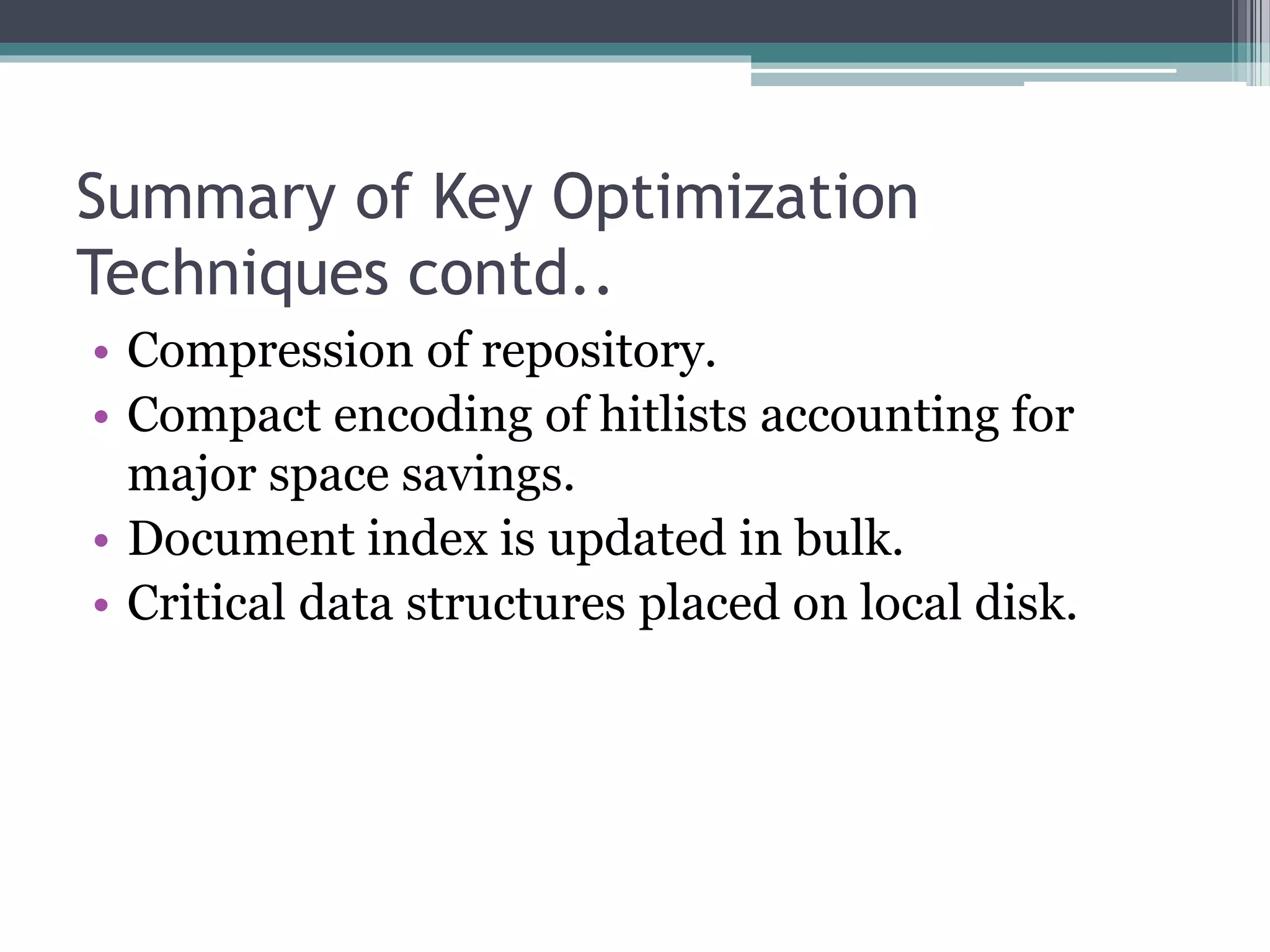 Summary of Key Optimization Techniques contd..

• Compression of repository.
• Compact encoding of hitlists accounting for major space savings.
• Document index is updated in bulk.
• Critical data structures placed on local disk.